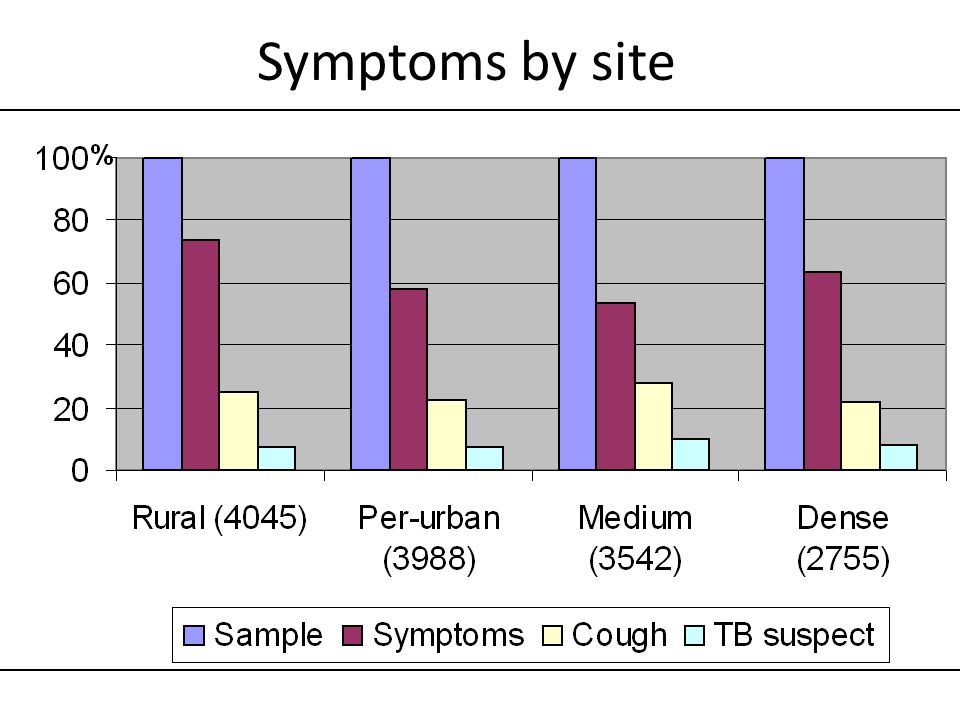 Symptoms by site

100%
80
60
40
20
0

Rural (4045)
Per-urban (3988)
Medium (3542)
Dense (2755)

Sample
Symptoms
Cough
TB suspect